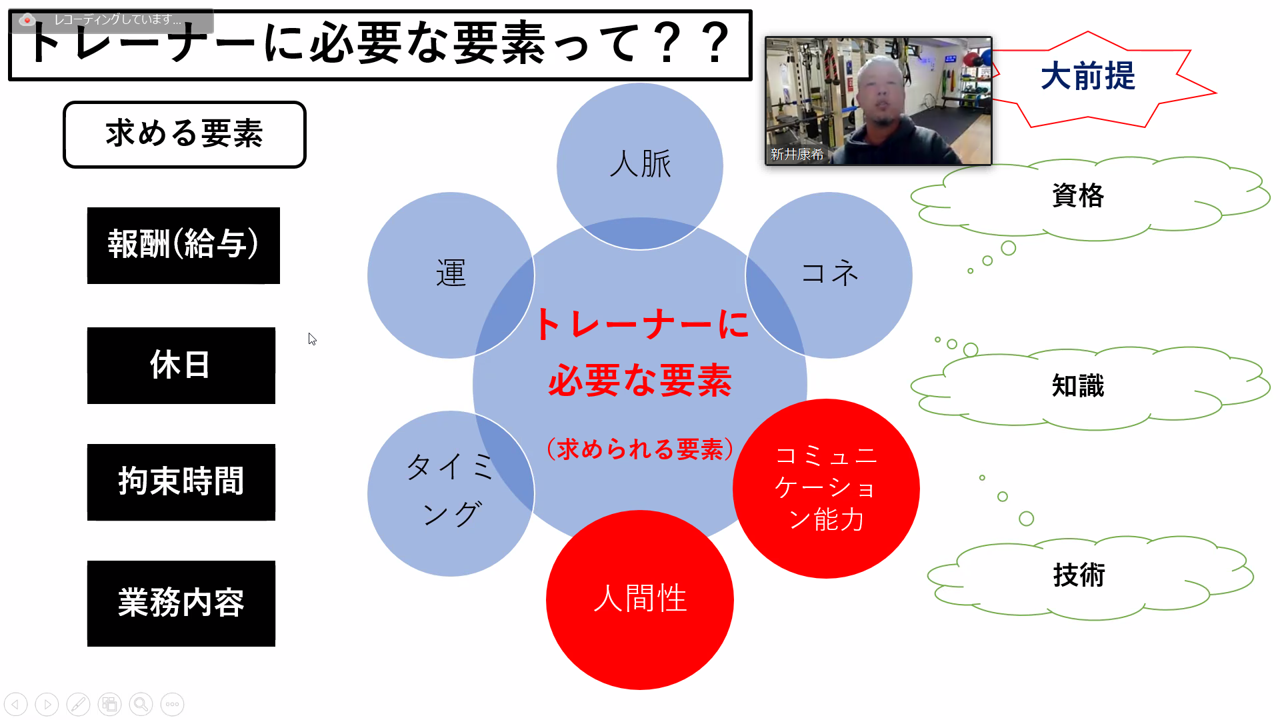 レコーディングしています...

トレーナーに必要な要素って？？

求める要素

報酬(給与)

休日

拘束時間

業務内容

人脈

運

コネ

トレーナーに必要な要素

（求められる要素）

タイミング

コミュニケーション能力

人間性

新井康希

大前提

資格

知識

技術